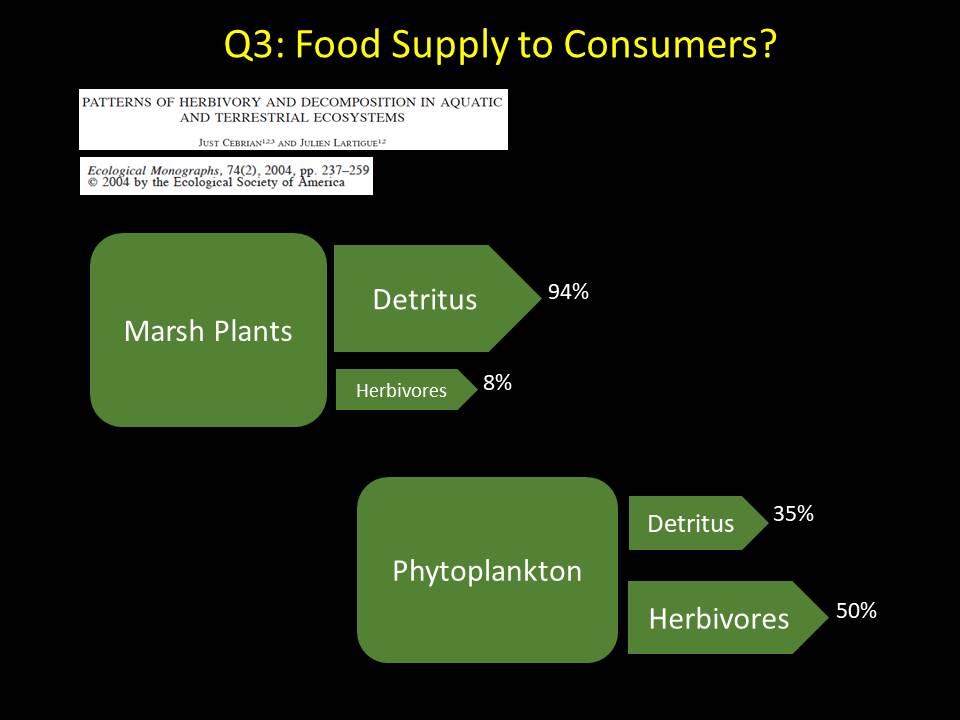 Q3: Food Supply to Consumers?

PATTERNS OF HERBIVORY AND DECOMPOSITION IN AQUATIC AND TERRESTRIAL ECOSYSTEMS

JUST CEBRIAN$^{1,2,3}$ AND JULIEN LARTIGUE$^{1,2}$

Ecological Monographs, 74(2), 2004, pp. 237–259
© 2004 by the Ecological Society of America

Marsh Plants

Detritus

94%

Herbivores

8%

Phytoplankton

Detritus

35%

Herbivores

50%